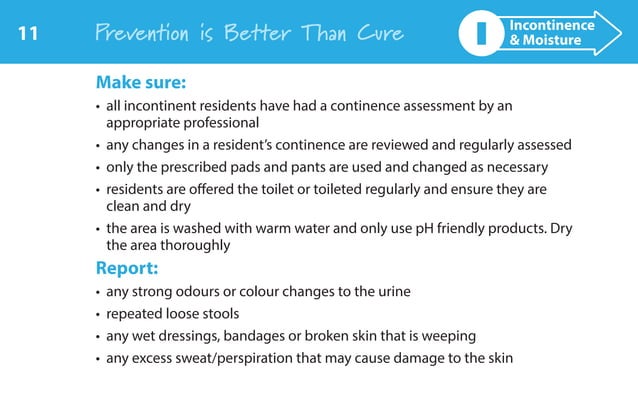 11

Prevention is Better Than Cure

I

Incontinence & Moisture

Make sure:

• all incontinent residents have had a continence assessment by an appropriate professional

• any changes in a resident's continence are reviewed and regularly assessed

• only the prescribed pads and pants are used and changed as necessary

• residents are offered the toilet or toileted regularly and ensure they are clean and dry

• the area is washed with warm water and only use pH friendly products. Dry the area thoroughly

Report:

• any strong odours or colour changes to the urine

• repeated loose stools

• any wet dressings, bandages or broken skin that is weeping

• any excess sweat/perspiration that may cause damage to the skin